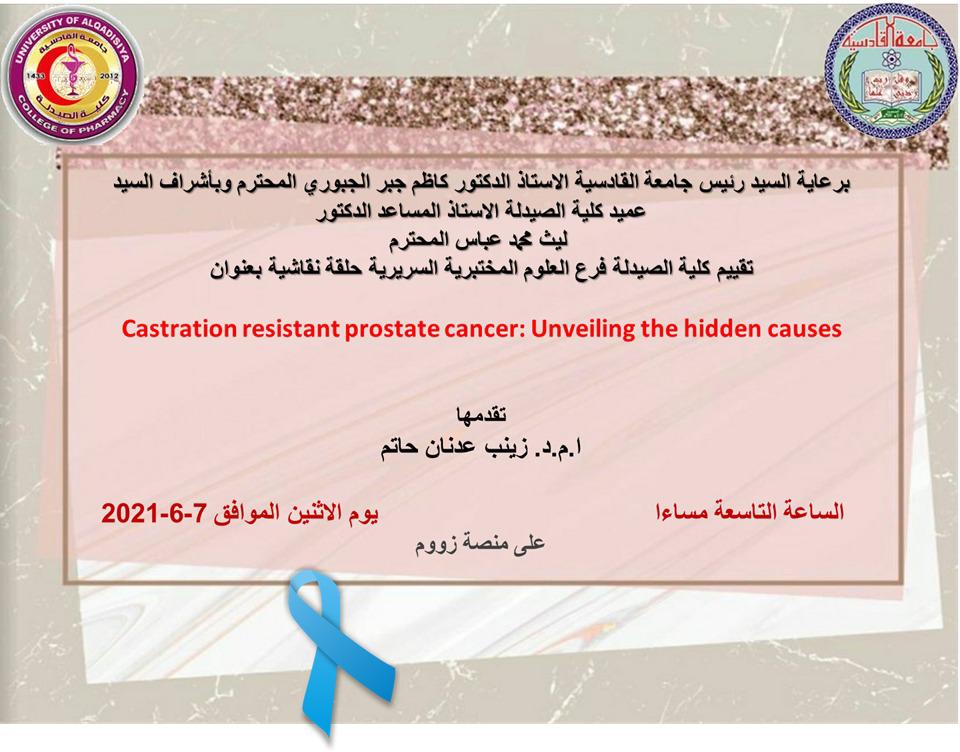 UNIVERSITY OF ALQADISIYA
جامعة القادسية
1433 2012
كلية الصيدلة
COLLEGE OF PHARMACY

جامعة القادسية

برعاية السيد رئيس جامعة القادسية الاستاذ الدكتور كاظم جبر الجبوري المحترم وبأشراف السيد عميد كلية الصيدلة الاستاذ المساعد الدكتور
ليث محمد عباس المحترم
تقييم كلية الصيدلة فرع العلوم المختبرية السريرية حلقة نقاشية بعنوان

Castration resistant prostate cancer: Unveiling the hidden causes

تقدمها
ا.م.د. زينب عدنان حاتم

الساعة التاسعة مساءا
يوم الاثنين الموافق 7-6-2021
على منصة زووم